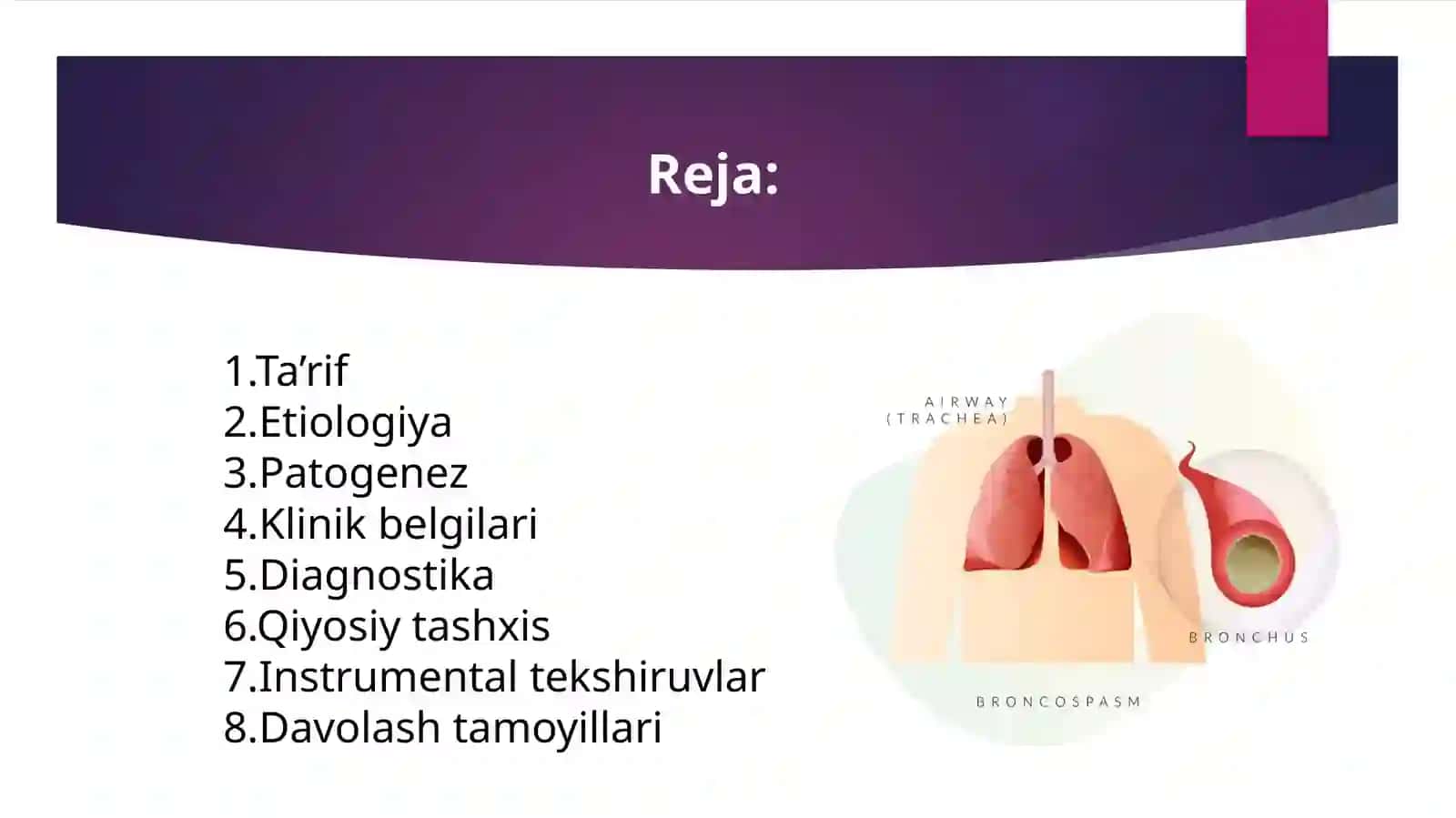 Reja:

1.Ta’rif
2.Etiologiya
3.Patogenez
4.Klinik belgilari
5.Diagnostika
6.Qiyosiy tashxis
7.Instrumental tekshiruvlar
8.Davolash tamoyillari

AIRWAY
(TRACHEA)
BRONCHUS
BRONCOSPASM